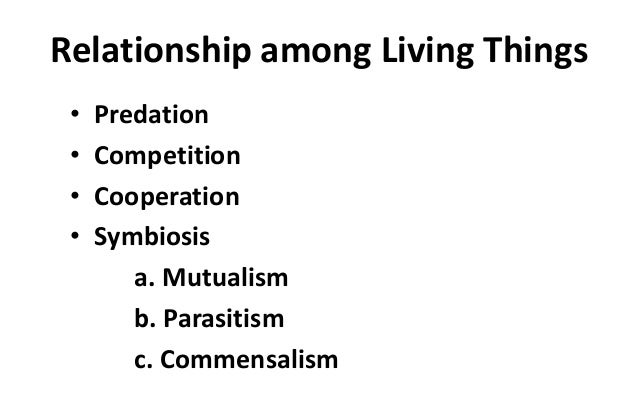 Relationship among Living Things

• Predation
• Competition
• Cooperation
• Symbiosis
a. Mutualism
b. Parasitism
c. Commensalism